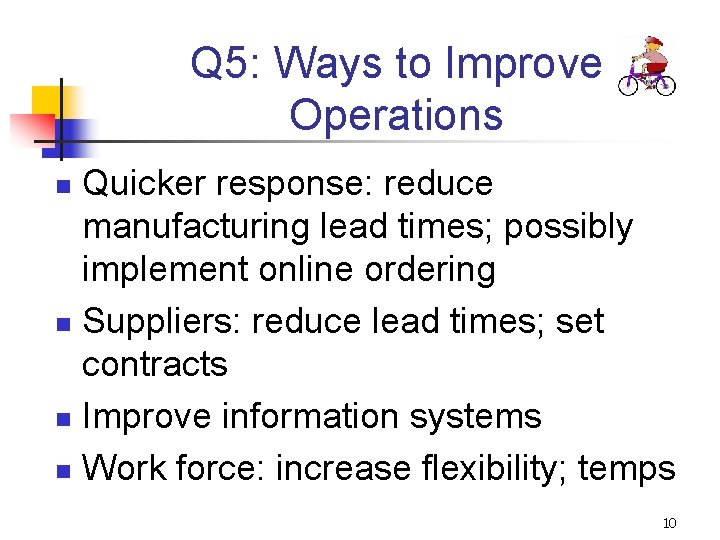 Q5: Ways to Improve Operations

- Quicker response: reduce manufacturing lead times; possibly implement online ordering
- Suppliers: reduce lead times; set contracts
- Improve information systems
- Work force: increase flexibility; temps

10